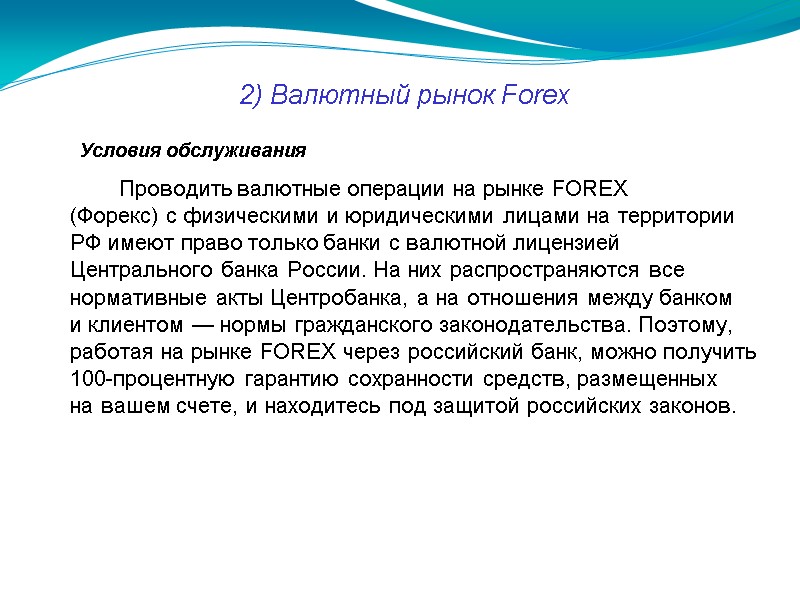 2) Валютный рынок Forex

Условия обслуживания

Проводить валютные операции на рынке FOREX (Форекс) с физическими и юридическими лицами на территории РФ имеют право только банки с валютной лицензией Центрального банка России. На них распространяются все нормативные акты Центробанка, а на отношения между банком и клиентом — нормы гражданского законодательства. Поэтому, работая на рынке FOREX через российский банк, можно получить 100-процентную гарантию сохранности средств, размещенных на вашем счете, и находитесь под защитой российских законов.